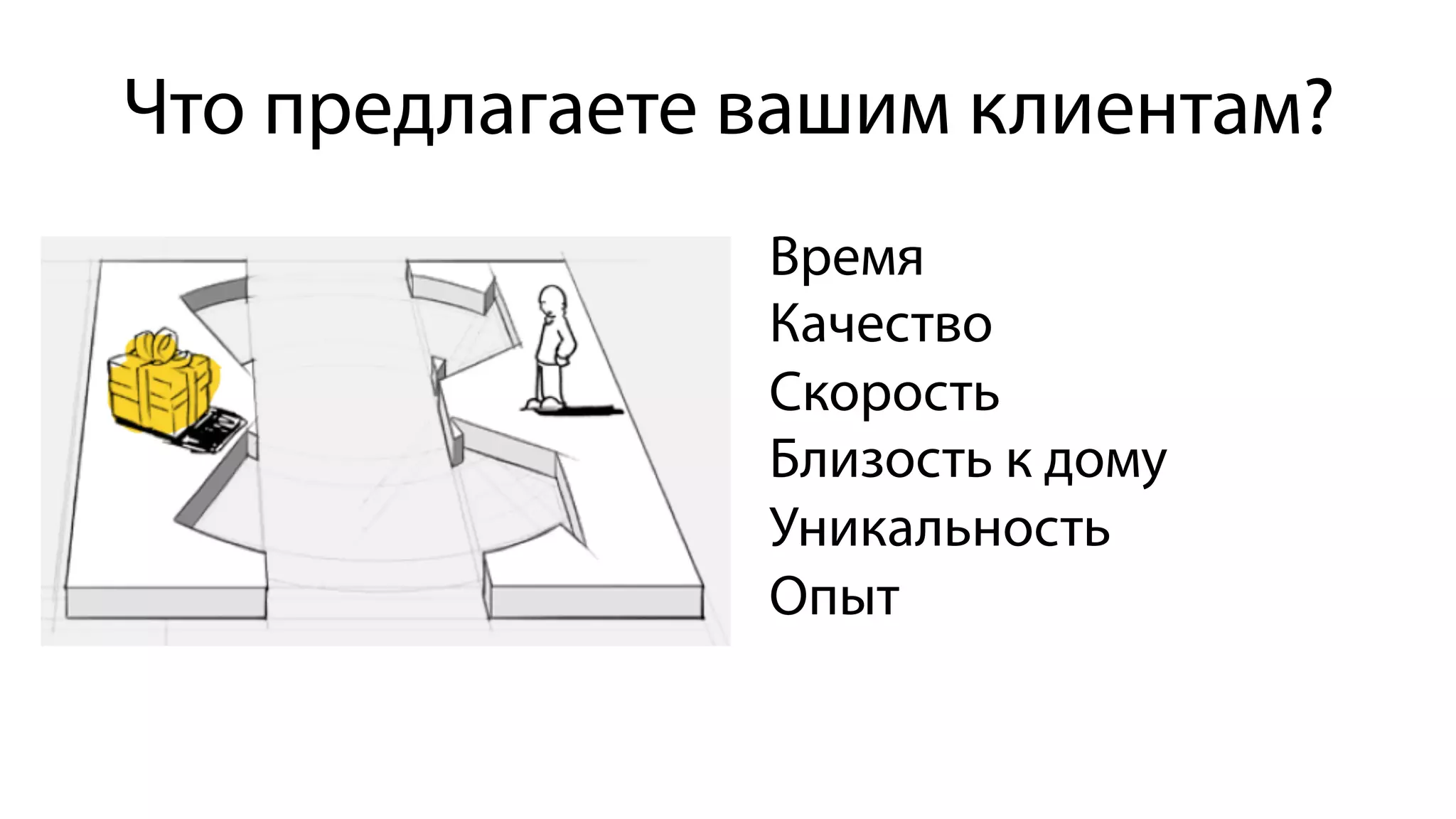 Что предлагаете вашим клиентам?

Время
Качество
Скорость
Близость к дому
Уникальность
Опыт